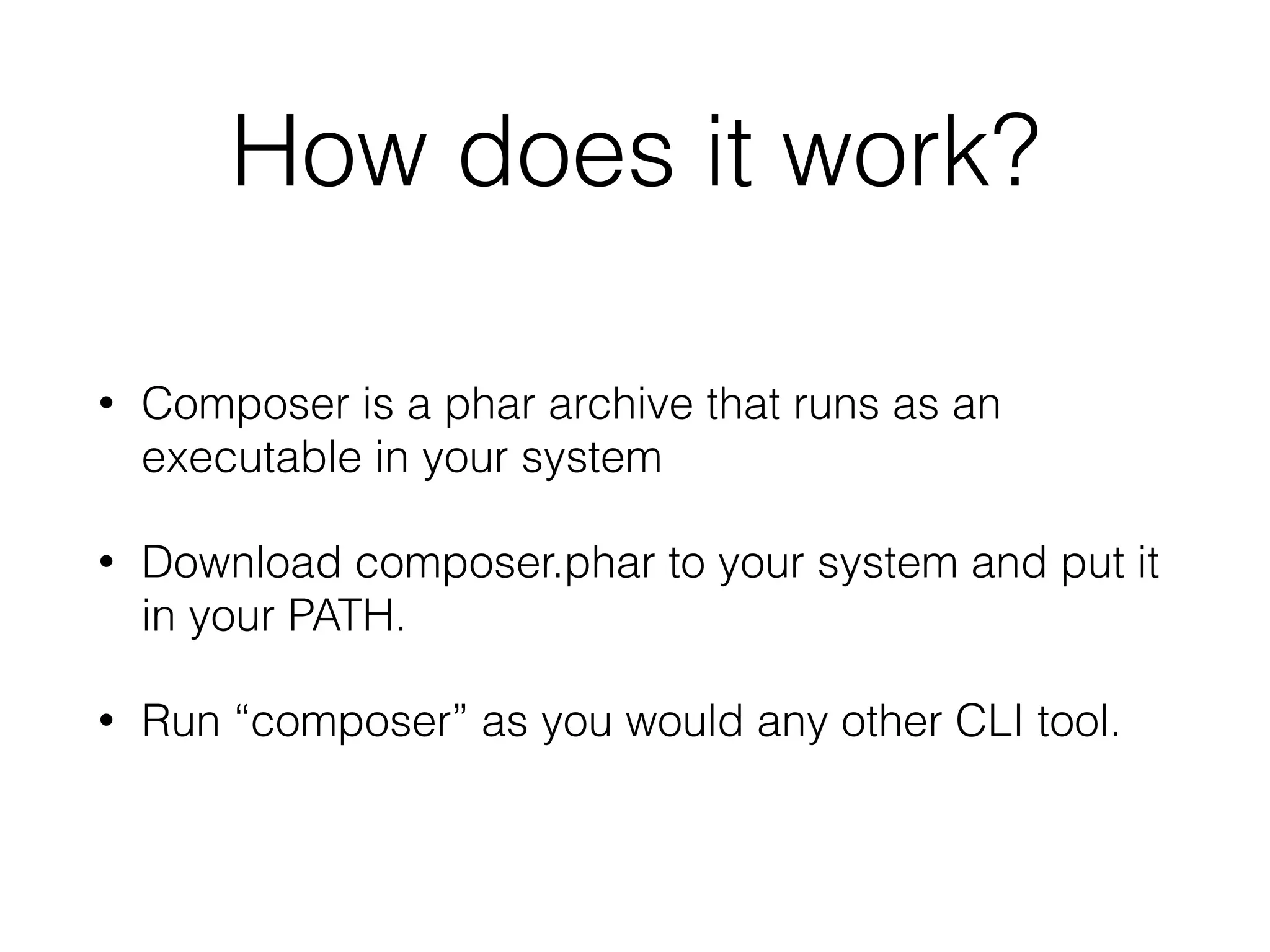 How does it work?

• Composer is a phar archive that runs as an executable in your system

• Download composer.phar to your system and put it in your PATH.

• Run “composer” as you would any other CLI tool.